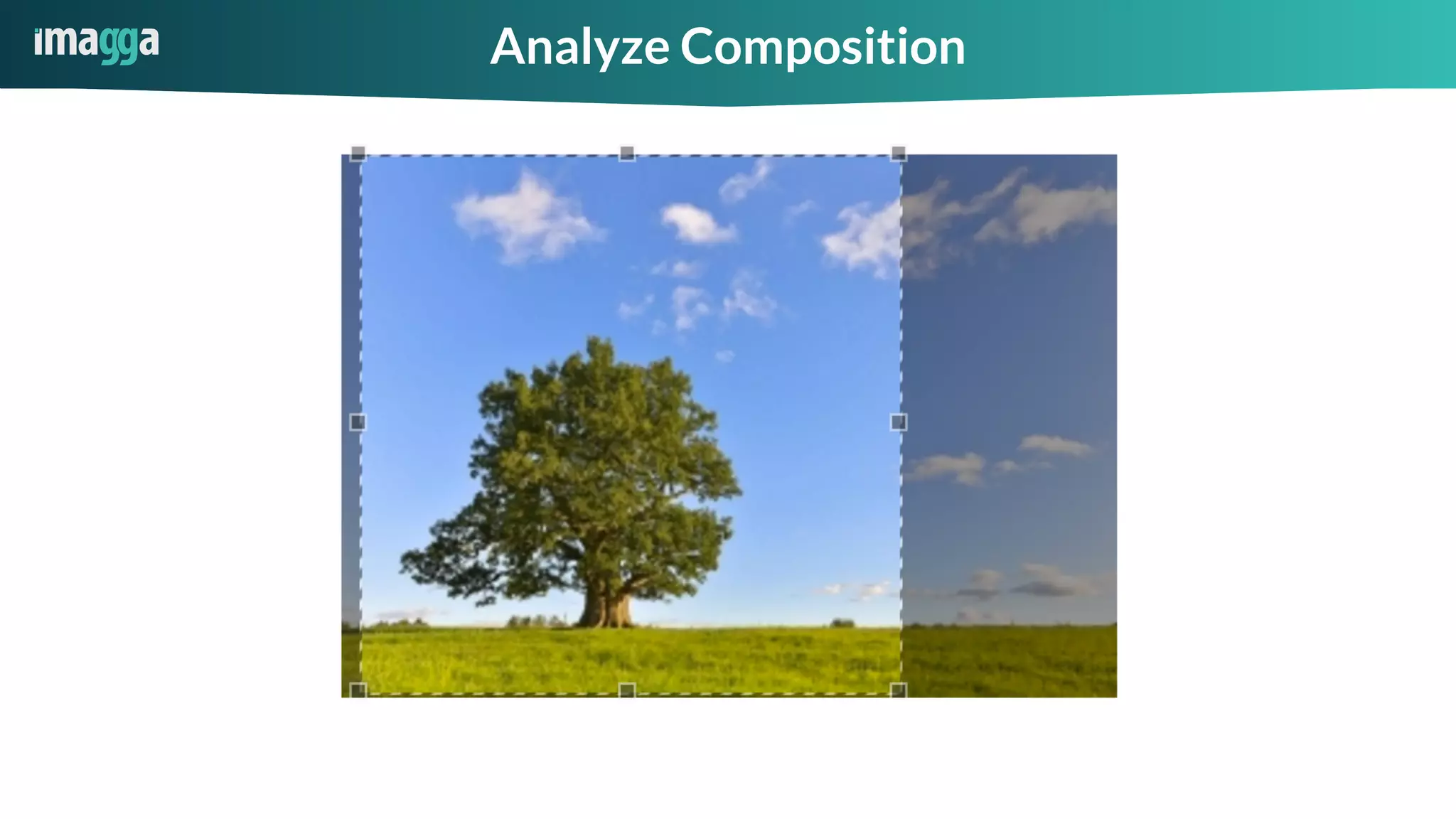 imagga

Analyze Composition